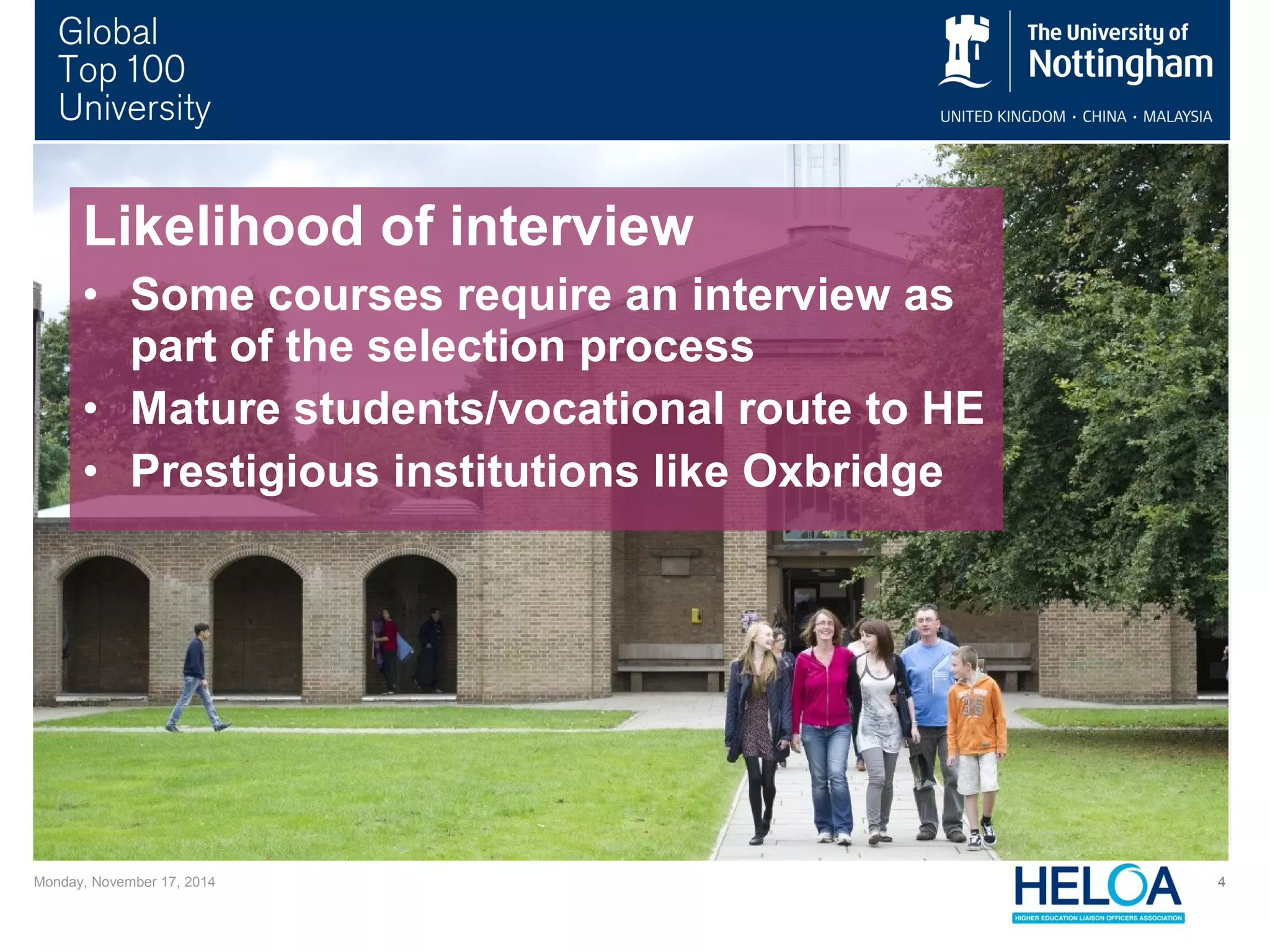 Global Top 100 University

The University of Nottingham

UNITED KINGDOM · CHINA · MALAYSIA

Likelihood of interview

• Some courses require an interview as part of the selection process
• Mature students/vocational route to HE
• Prestigious institutions like Oxbridge

Monday, November 17, 2014

HELOA
HIGHER EDUCATION LIAISON OFFICERS ASSOCIATION

4